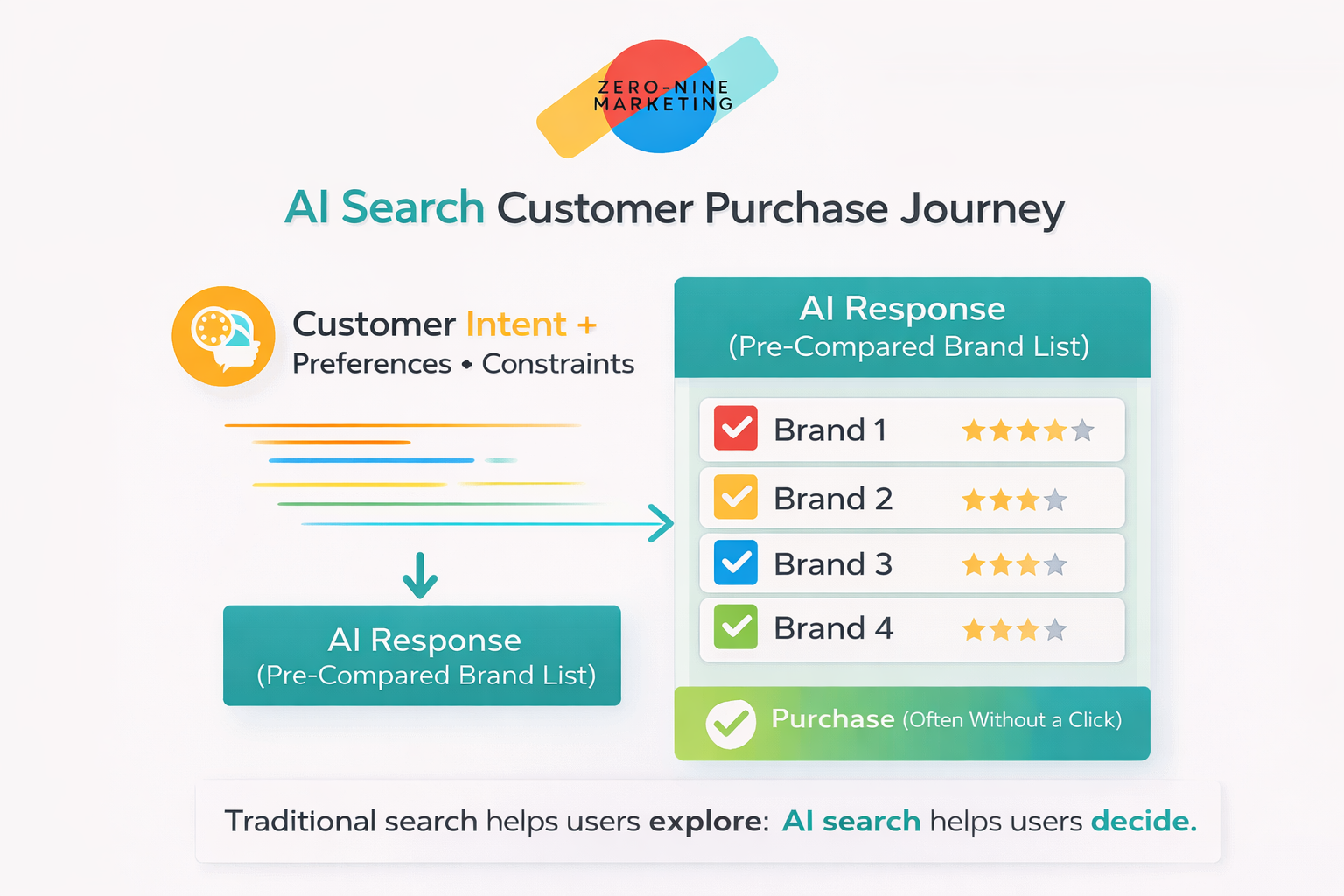 ZERO-NINE MARKETING

AI Search Customer Purchase Journey

Customer Intent +
Preferences • Constraints

AI Response
(Pre-Compared Brand List)

AI Response
(Pre-Compared Brand List)

Brand 1
Brand 2
Brand 3
Brand 4

Purchase (Often Without a Click)

Traditional search helps users explore: AI search helps users decide.